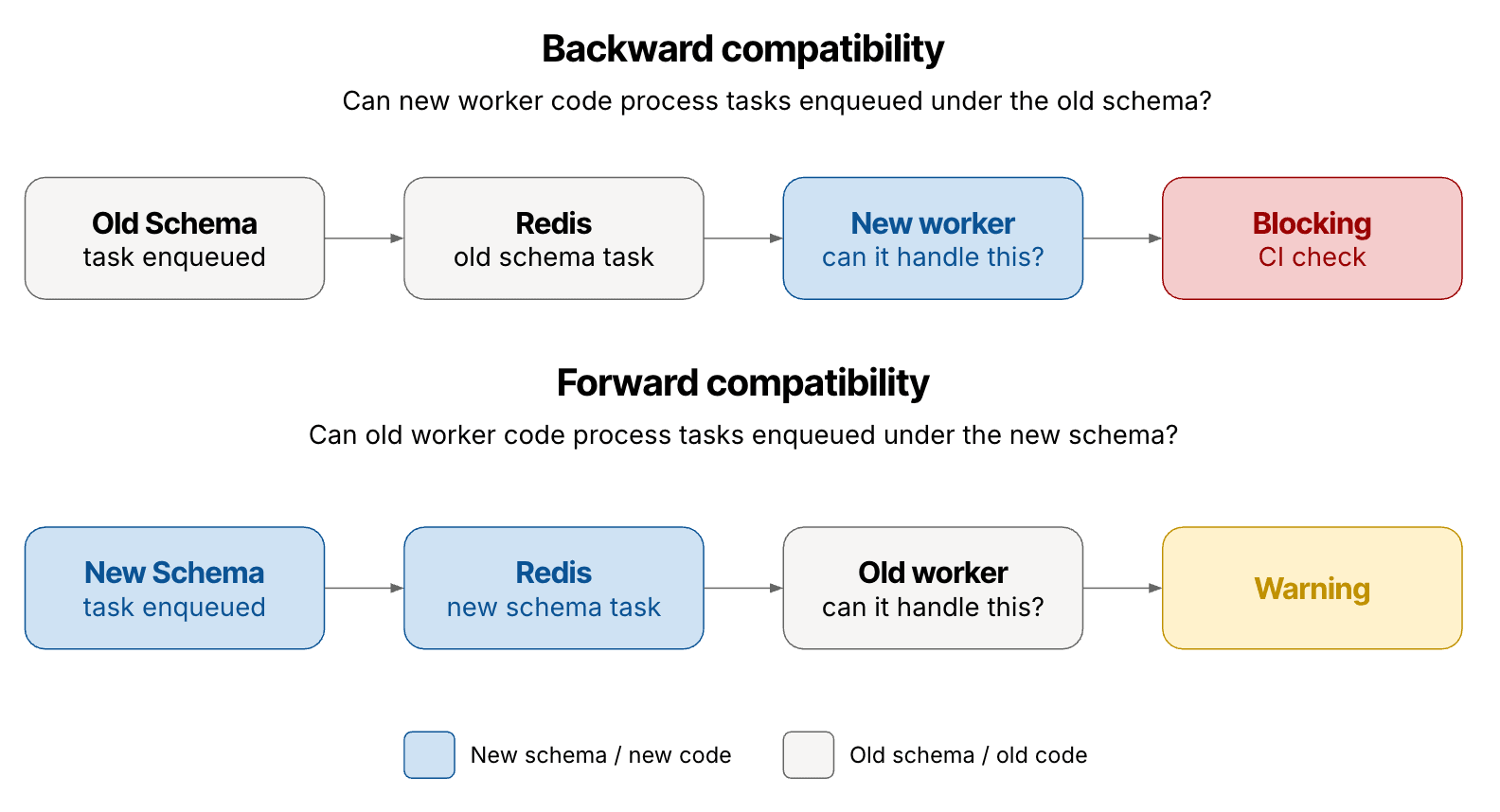 Backward compatibility

Can new worker code process tasks enqueued under the old schema?

Old Schema
task enqueued

Redis
old schema task

New worker
can it handle this?

Blocking
CI check

Forward compatibility

Can old worker code process tasks enqueued under the new schema?

New Schema
task enqueued

Redis
new schema task

Old worker
can it handle this?

Warning

New schema / new code

Old schema / old code